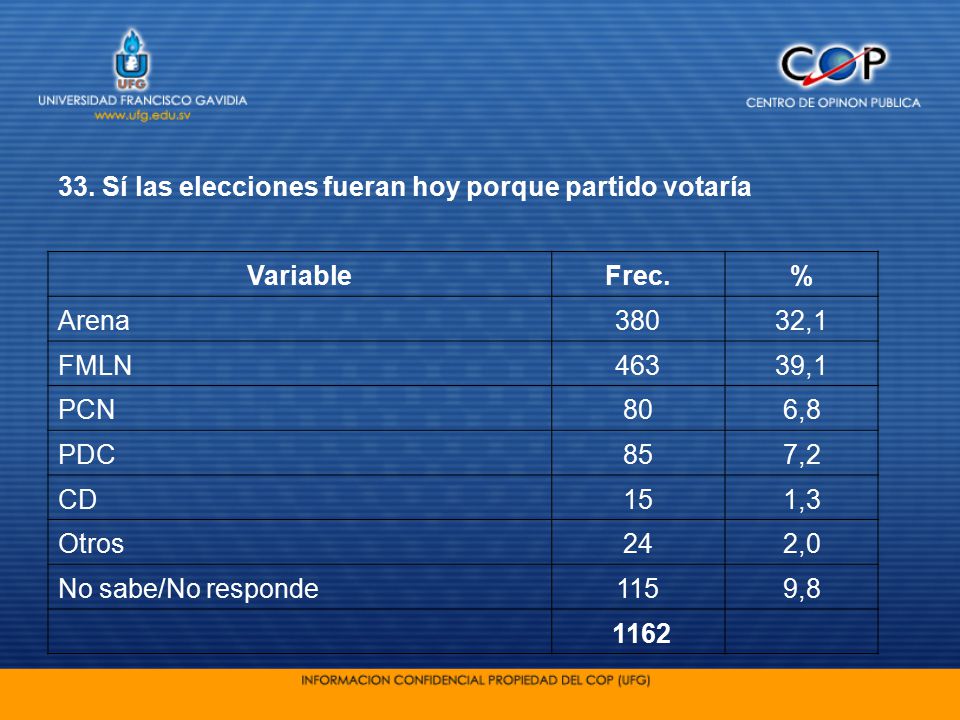 UFG
UNIVERSIDAD FRANCISCO GAVIDIA
www.ufg.edu.sv

COP
CENTRO DE OPINON PUBLICA

33. Sí las elecciones fueran hoy porque partido votaría

| Variable | Frec. | % |
|---|---|---|
| Arena | 380 | 32,1 |
| FMLN | 463 | 39,1 |
| PCN | 80 | 6,8 |
| PDC | 85 | 7,2 |
| CD | 15 | 1,3 |
| Otros | 24 | 2,0 |
| No sabe/No responde | 115 | 9,8 |
| | 1162 | |

INFORMACION CONFIDENCIAL PROPIEDAD DEL COP (UFG)